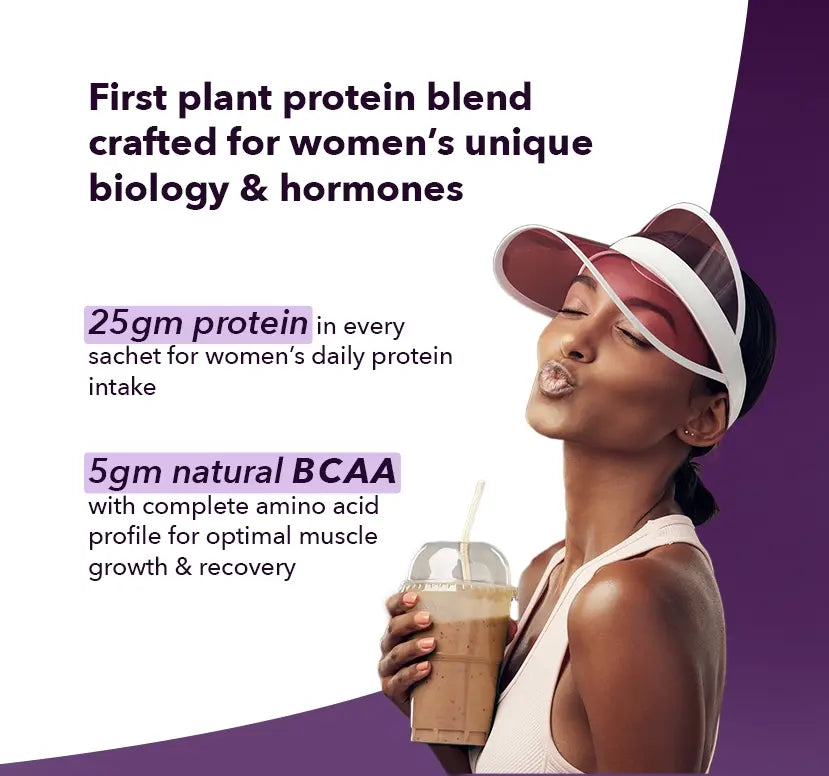 First plant protein blend crafted for women's unique biology & hormones

25gm protein in every sachet for women's daily protein intake

5gm natural BCAA with complete amino acid profile for optimal muscle growth & recovery